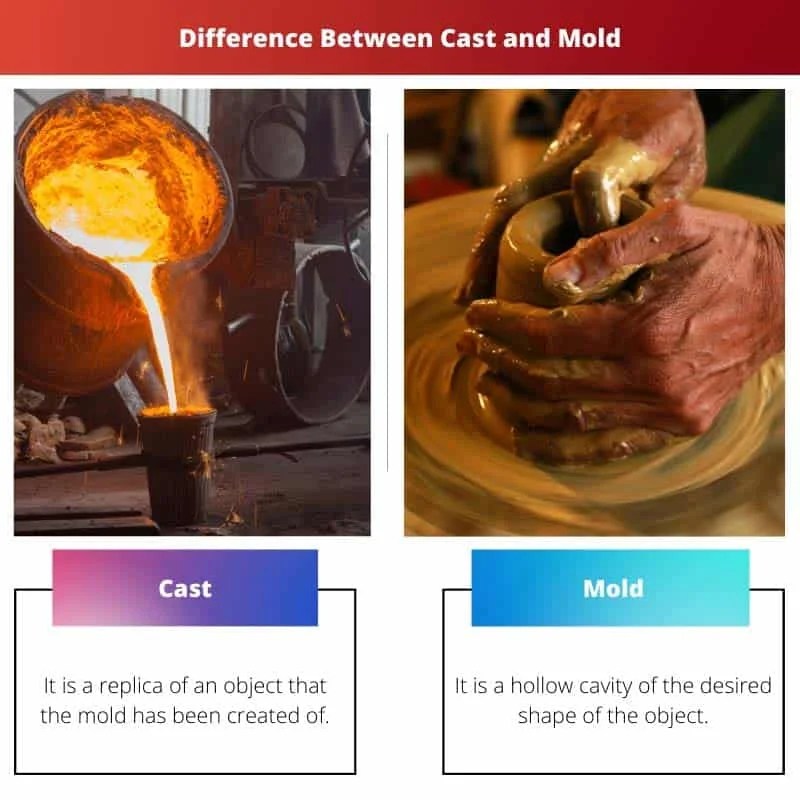 Difference Between Cast and Mold

Cast

It is a replica of an object that the mold has been created of.

Mold

It is a hollow cavity of the desired shape of the object.